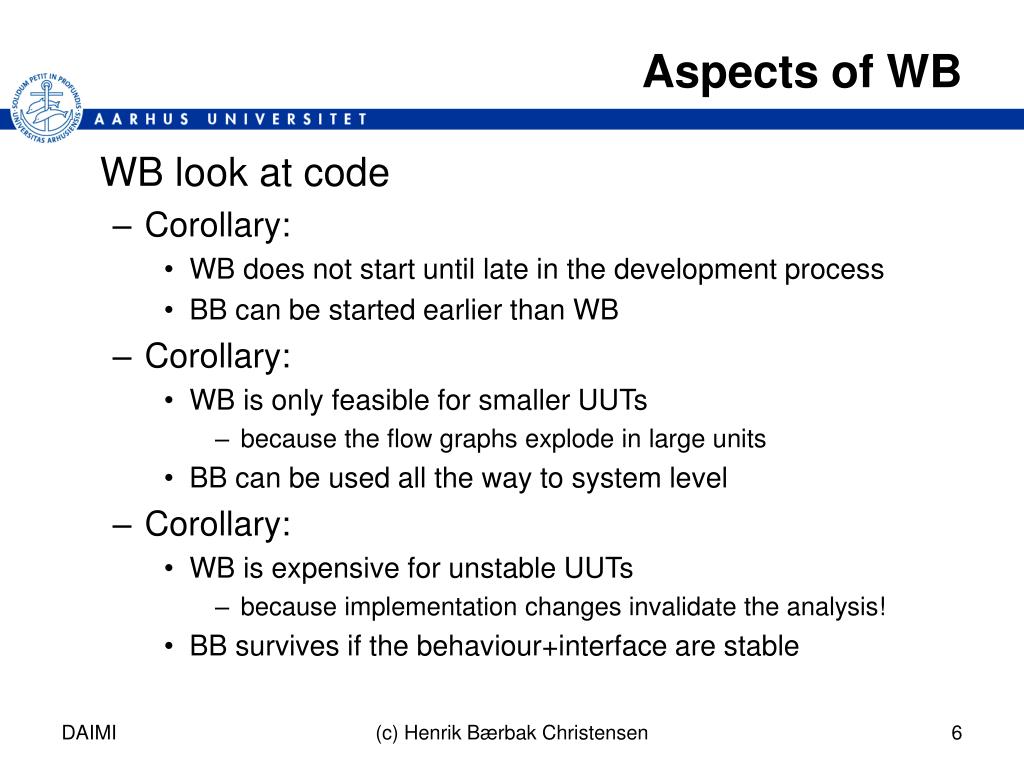 Aspects of WB

SOLIDUM PETIT IN PROFUNDIS
UNIVERSITAS ARHUSIENSIS

AARHUS UNIVERSITET

WB look at code
– Corollary:
• WB does not start until late in the development process
• BB can be started earlier than WB
– Corollary:
• WB is only feasible for smaller UUTs
– because the flow graphs explode in large units
• BB can be used all the way to system level
– Corollary:
• WB is expensive for unstable UUTs
– because implementation changes invalidate the analysis!
• BB survives if the behaviour+interface are stable

DAIMI

(c) Henrik Bærbak Christensen

6